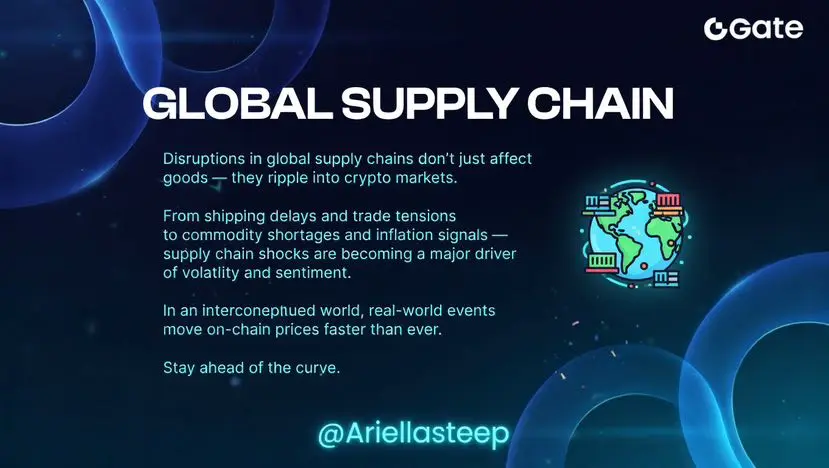 Gate

GLOBAL SUPPLY CHAIN

Disruptions in global supply chains don't just affect goods — they ripple into crypto markets.

From shipping delays and trade tensions to commodity shortages and inflation signals — supply chain shocks are becoming a major driver of volatlity and sentiment.

In an interconephued world, real-world events move on-chain prices faster than ever.

Stay ahead of the curye.

@Ariellasteep